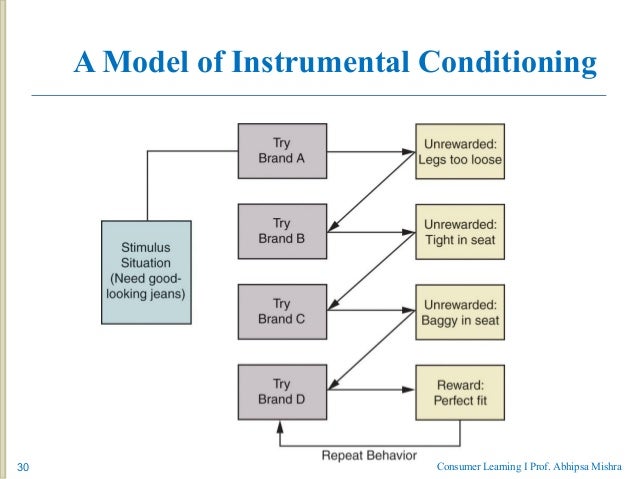 A Model of Instrumental Conditioning

Stimulus Situation (Need good-looking jeans)

Try Brand A

Unrewarded: Legs too loose

Try Brand B

Unrewarded: Tight in seat

Try Brand C

Unrewarded: Baggy in seat

Try Brand D

Reward: Perfect fit

Repeat Behavior

30

Consumer Learning I Prof. Abhipsa Mishra